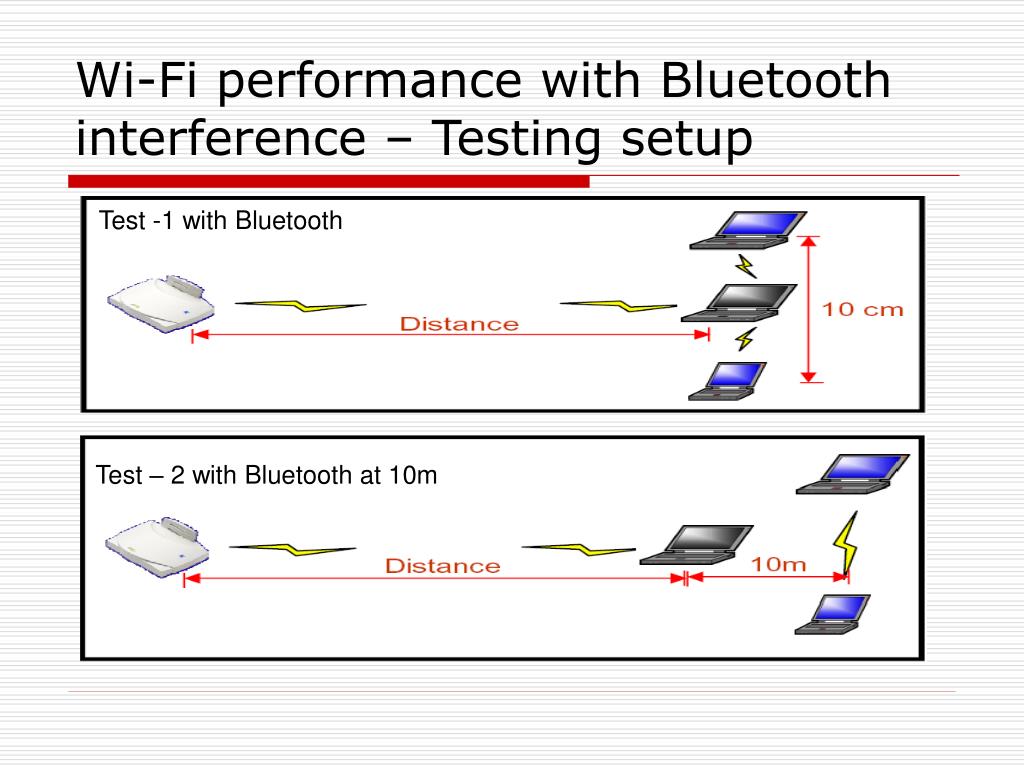 Wi-Fi performance with Bluetooth interference – Testing setup

Test -1 with Bluetooth

Distance

10 cm

Test – 2 with Bluetooth at 10m

Distance

10m